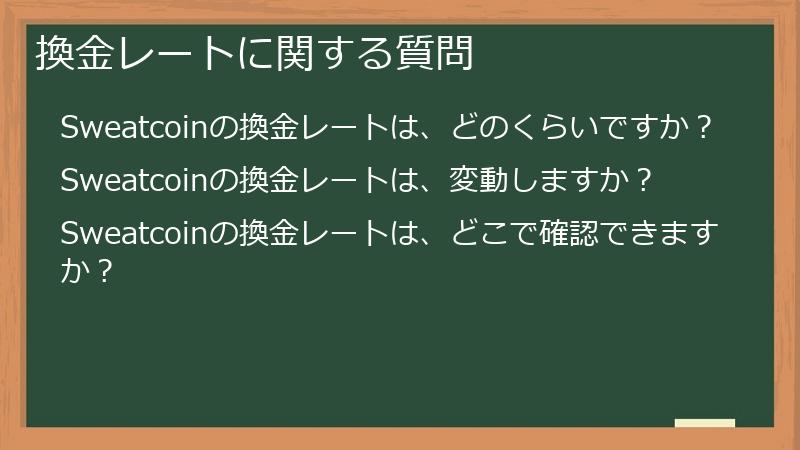 換金レートに関する質問

Sweatcoinの換金レートは、どのくらいですか？

Sweatcoinの換金レートは、変動しますか？

Sweatcoinの換金レートは、どこで確認できますか？